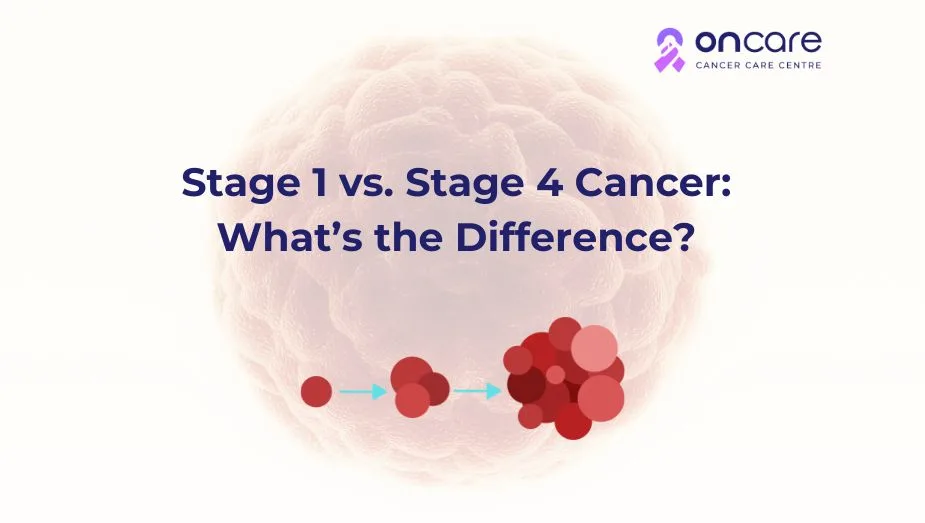 oncare
CANCER CARE CENTRE

Stage 1 vs. Stage 4 Cancer: What's the Difference?